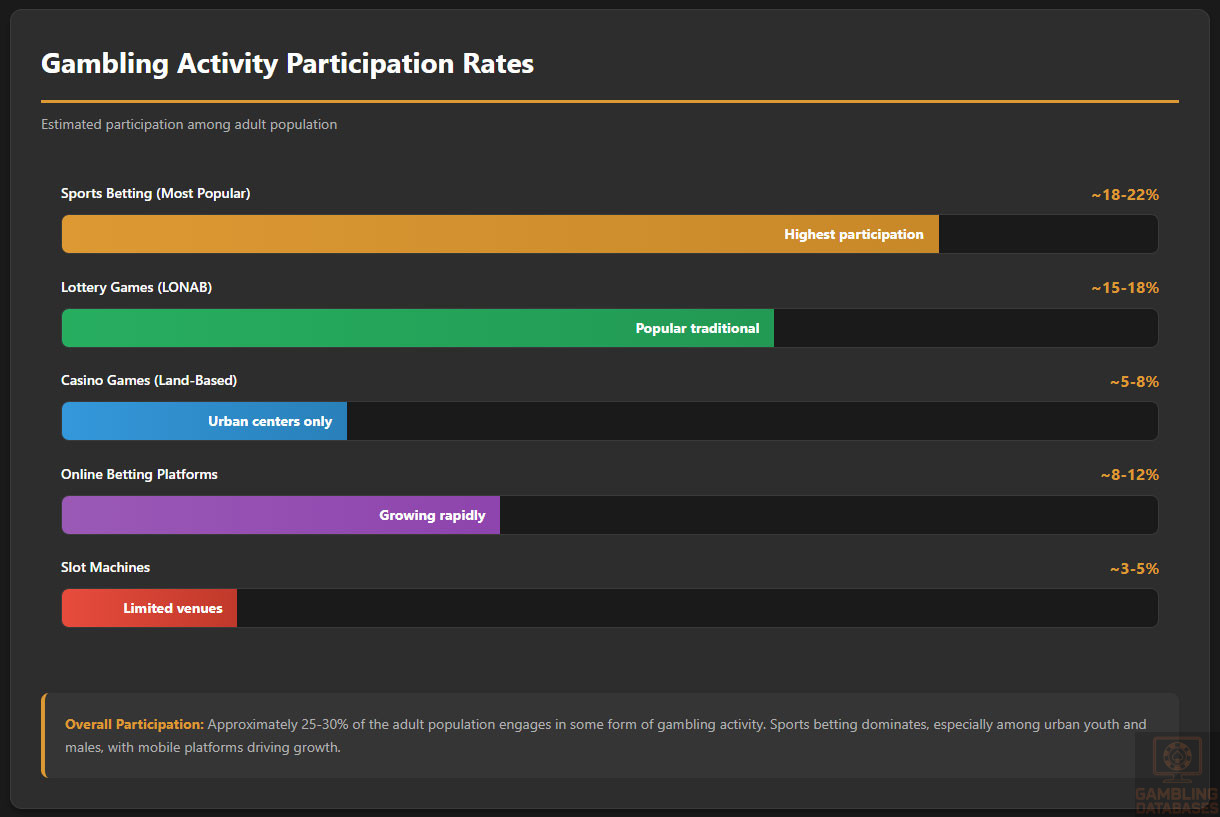 Gambling Activity Participation Rates

Estimated participation among adult population

Sports Betting (Most Popular)
~18-22%
Highest participation

Lottery Games (LONAB)
~15-18%
Popular traditional

Casino Games (Land-Based)
~5-8%
Urban centers only

Online Betting Platforms
~8-12%
Growing rapidly

Slot Machines
~3-5%
Limited venues

Overall Participation: Approximately 25-30% of the adult population engages in some form of gambling activity. Sports betting dominates, especially among urban youth and males, with mobile platforms driving growth.

GAMBLING DATABASES